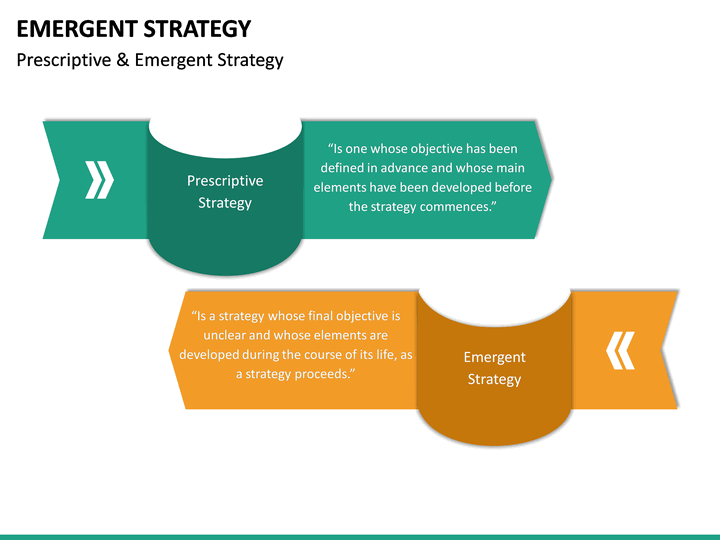 EMERGENT STRATEGY

Prescriptive & Emergent Strategy

Prescriptive Strategy

“Is one whose objective has been defined in advance and whose main elements have been developed before the strategy commences.”

“Is a strategy whose final objective is unclear and whose elements are developed during the course of its life, as a strategy proceeds.”

Emergent Strategy